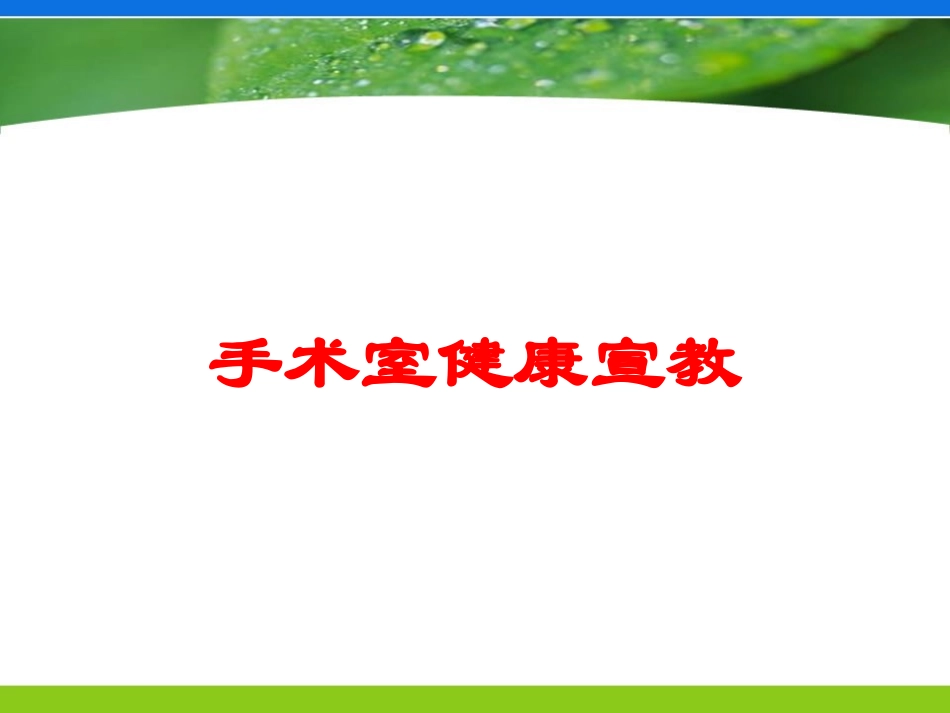 手术室健康宣教